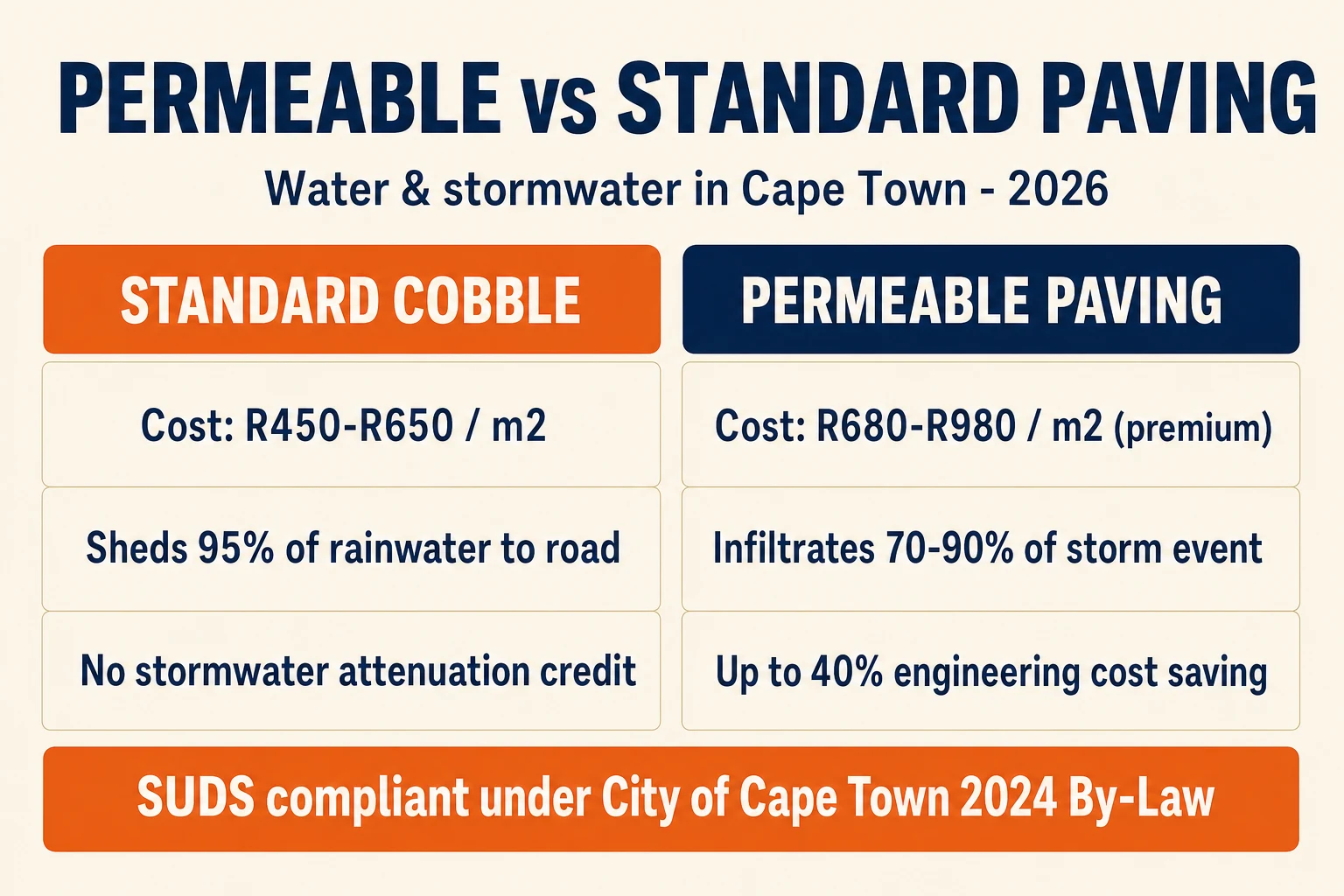 PERMEABLE vs STANDARD PAVING

Water & stormwater in Cape Town - 2026

| STANDARD COBBLE | PERMEABLE PAVING |
|---|---|
| Cost: R450-R650 / m2 | Cost: R680-R980 / m2 (premium) |
| Sheds 95% of rainwater to road | Infiltrates 70-90% of storm event |
| No stormwater attenuation credit | Up to 40% engineering cost saving |

SUDS compliant under City of Cape Town 2024 By-Law